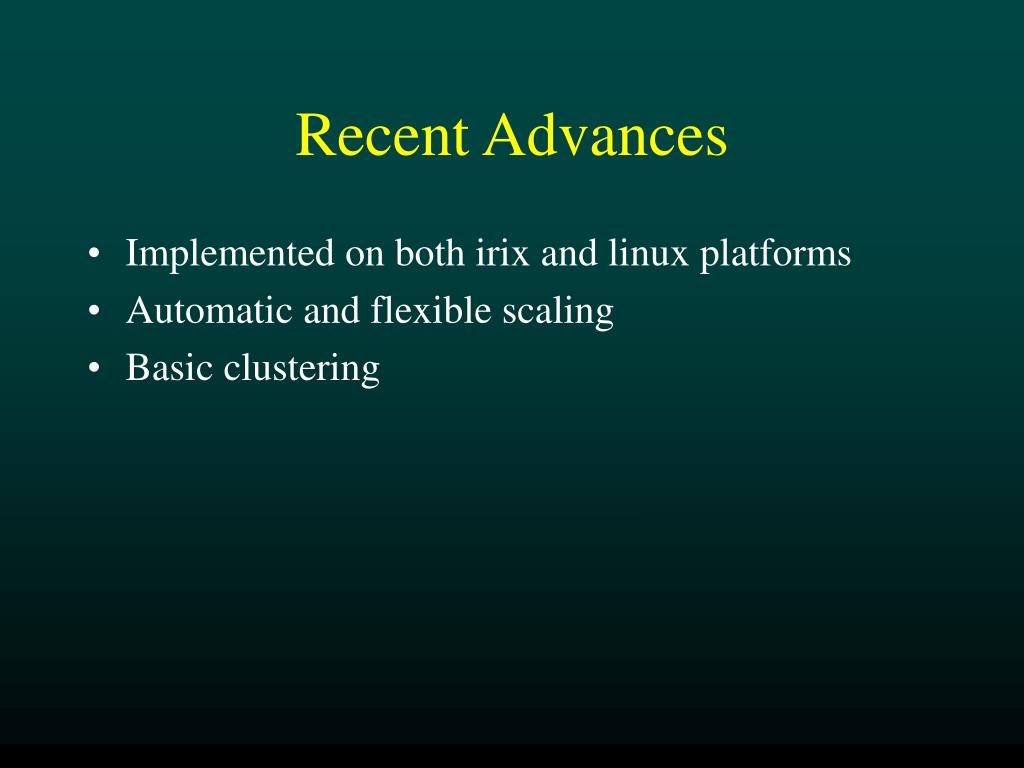 Recent Advances

• Implemented on both irix and linux platforms
• Automatic and flexible scaling
• Basic clustering